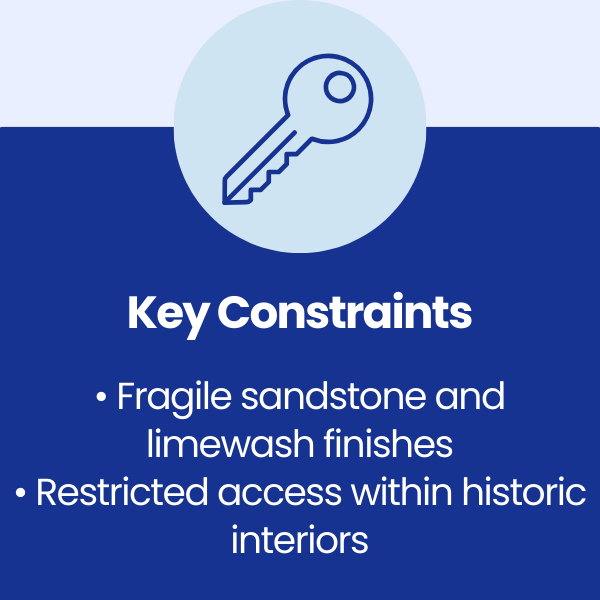 Key Constraints

• Fragile sandstone and limewash finishes
• Restricted access within historic interiors